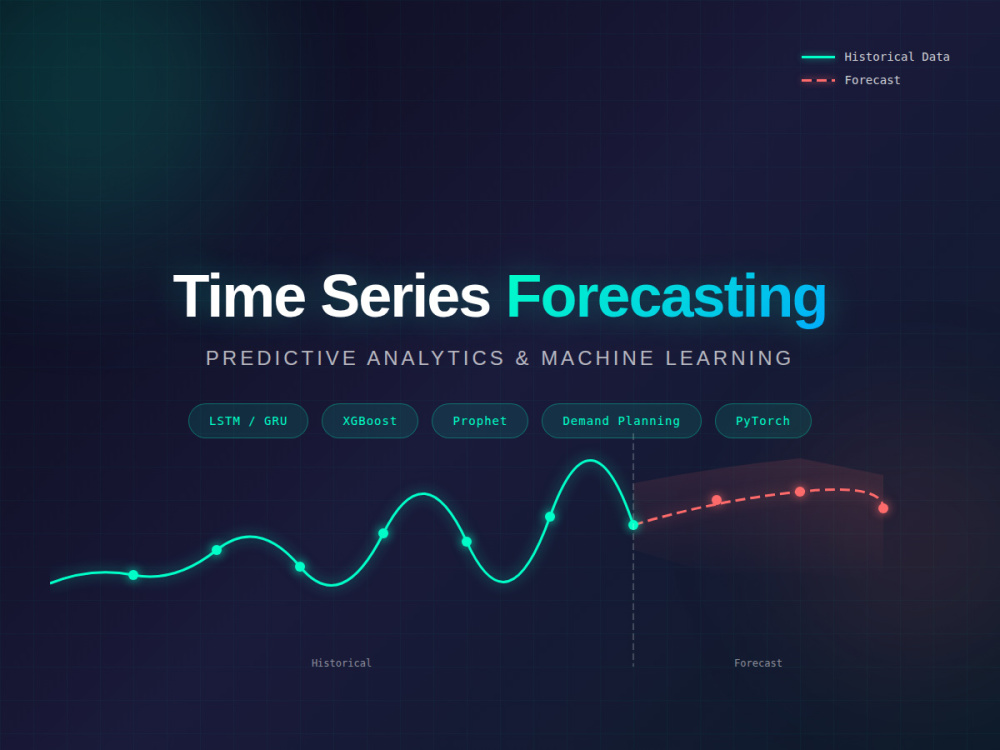 Historical Data
Forecast

Time Series Forecasting

PREDICTIVE ANALYTICS & MACHINE LEARNING

LSTM / GRU
XGBoost
Prophet
Demand Planning
PyTorch

Historical
Forecast